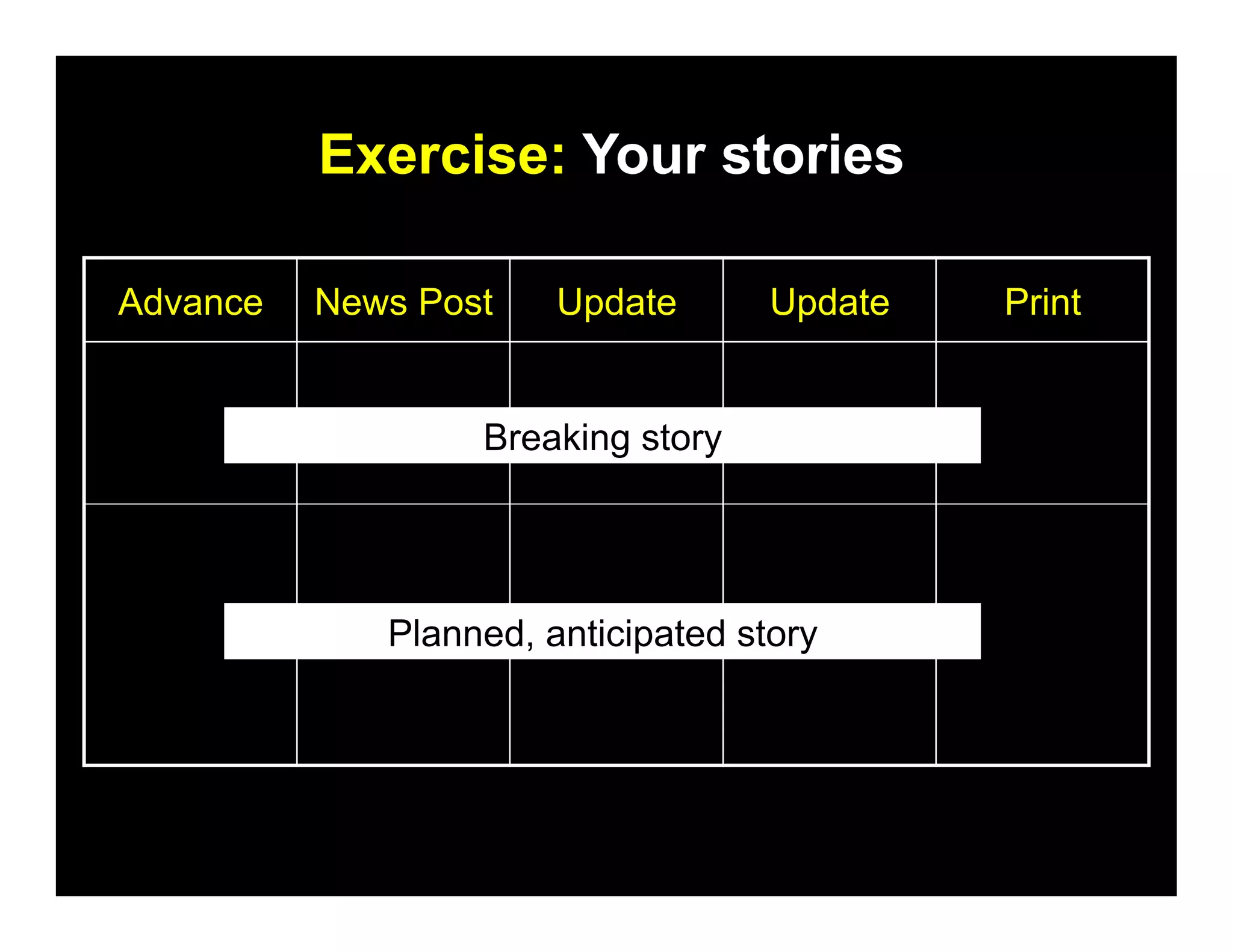 Exercise: Your stories

| Advance | News Post | Update | Update | Print |
|---|---|---|---|---|
| | | | | |
| | | | | |

Breaking story

Planned, anticipated story